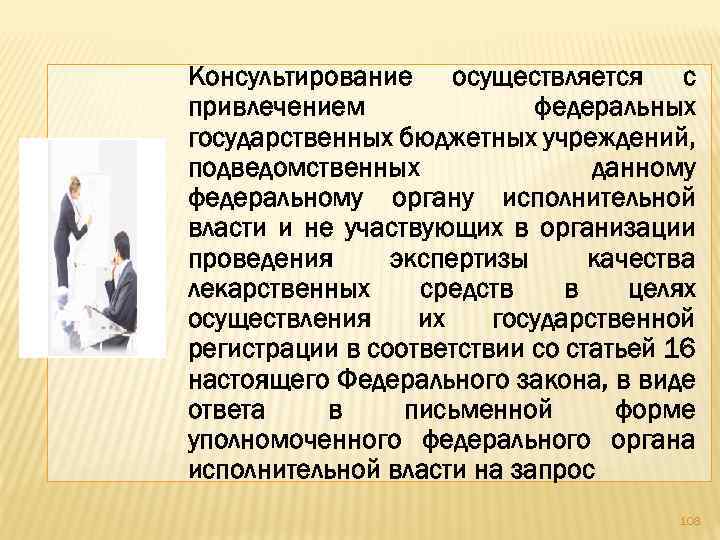 Консультирование осуществляется с привлечением федеральных государственных бюджетных учреждений, подведомственных данному федеральному органу исполнительной власти и не участвующих в организации проведения экспертизы качества лекарственных средств в целях осуществления их государственной регистрации в соответствии со статьей 16 настоящего Федерального закона, в виде ответа в письменной форме уполномоченного федерального органа исполнительной власти на запрос

108